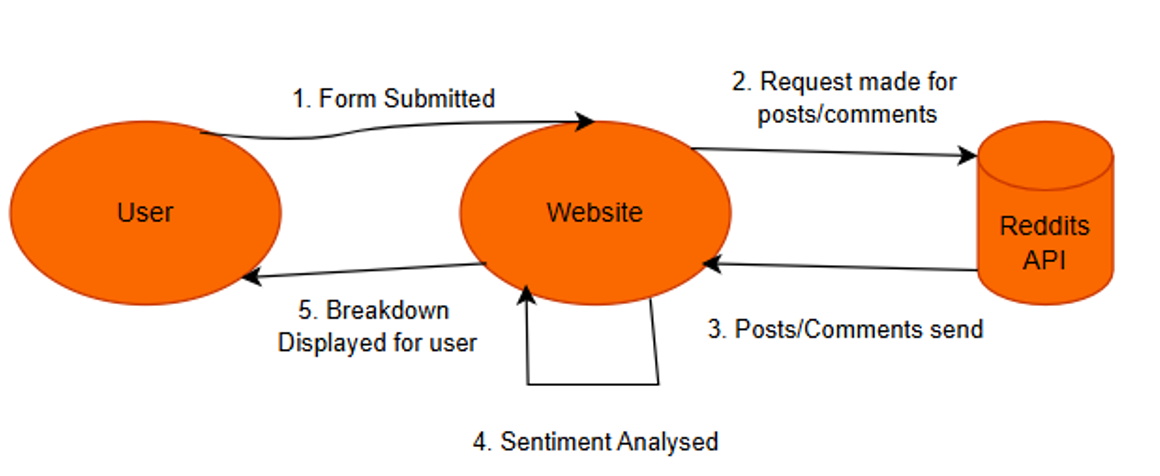 1. Form Submitted

2. Request made for posts/comments

User

Website

Reddits API

5. Breakdown Displayed for user

3. Posts/Comments send

4. Sentiment Analysed